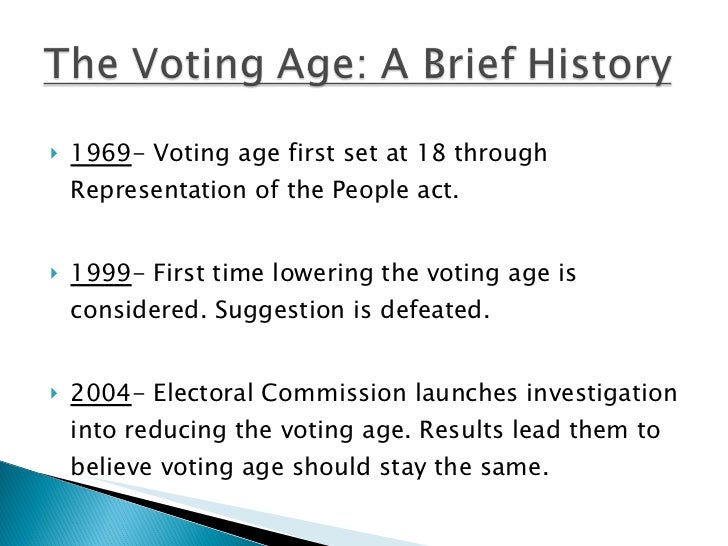 The Voting Age: A Brief History

1969- Voting age first set at 18 through Representation of the People act.

1999- First time lowering the voting age is considered. Suggestion is defeated.

2004- Electoral Commission launches investigation into reducing the voting age. Results lead them to believe voting age should stay the same.